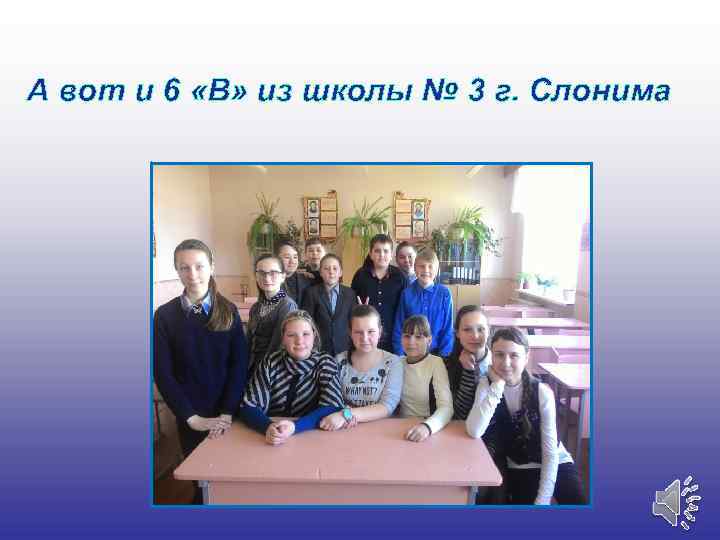 А вот и 6 «В» из школы № 3 г. Слонима